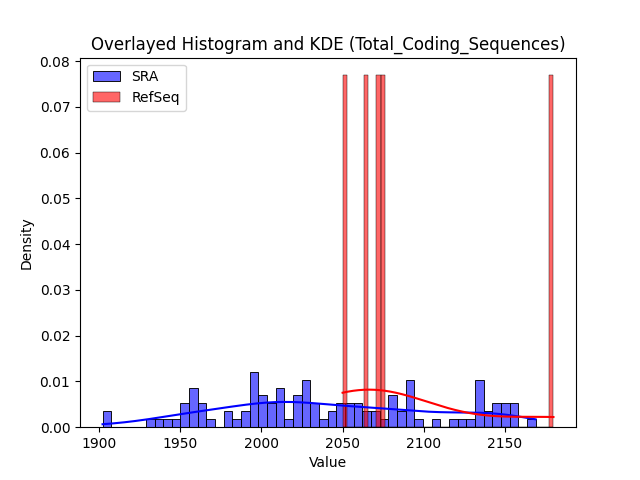 Overlayed Histogram and KDE (Total_Coding_Sequences)

SRA
RefSeq

Density

0.08
0.07
0.06
0.05
0.04
0.03
0.02
0.01
0.00

1900
1950
2000
2050
2100
2150

Value